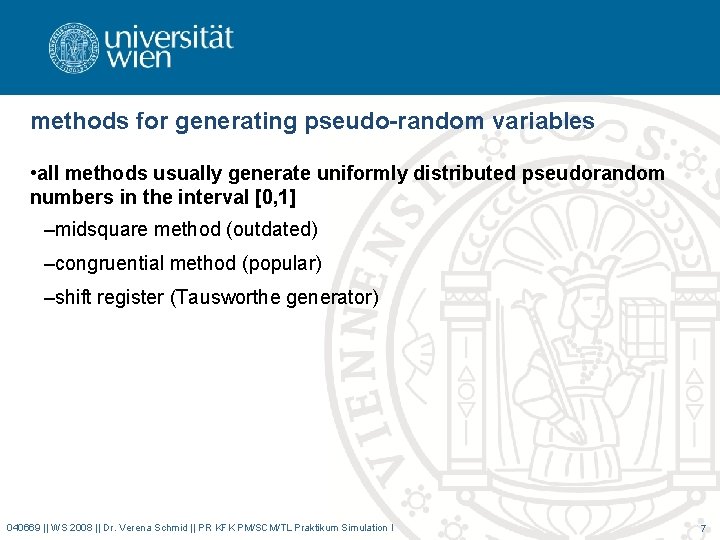 universität wien

methods for generating pseudo-random variables

•all methods usually generate uniformly distributed pseudorandom numbers in the interval [0,1]

–midsquare method (outdated)

–congruential method (popular)

–shift register (Tausworthe generator)

040669 || WS 2008 || Dr. Verena Schmid || PR KFK PM/SCM/TL Praktikum Simulation I

7